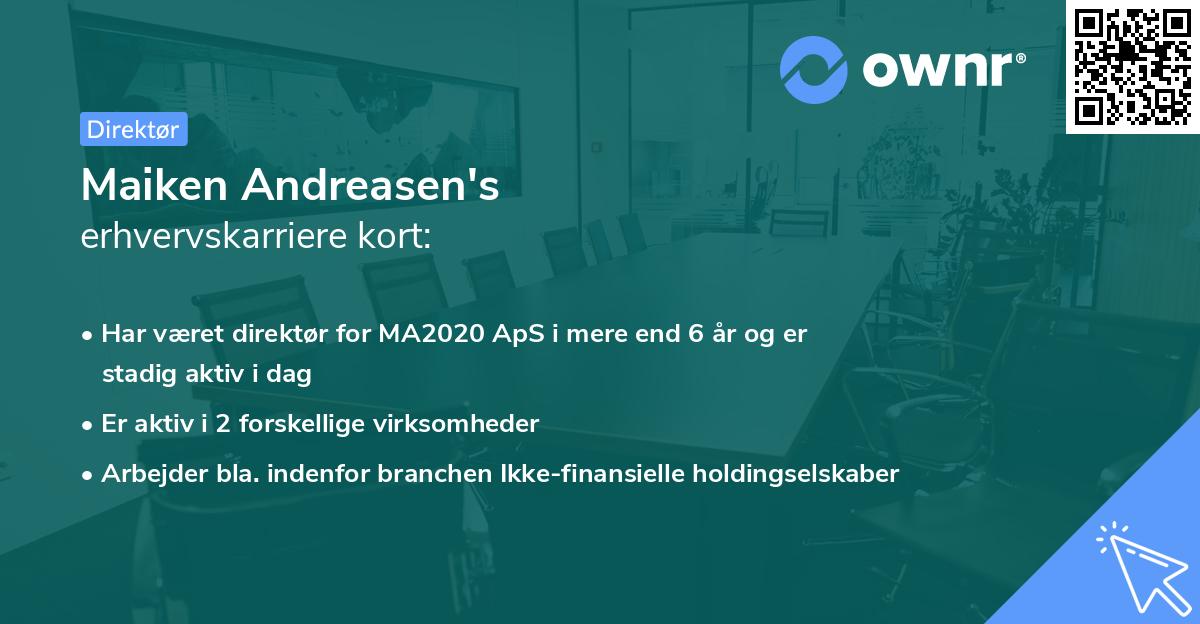 ownr®

Direktør

Maiken Andreasen's
erhvervskarriere kort:

• Har været direktør for MA2020 ApS i mere end 6 år og er stadig aktiv i dag

• Er aktiv i 2 forskellige virksomheder

• Arbejder bla. indenfor branchen Ikke-finansielle holdingselskaber